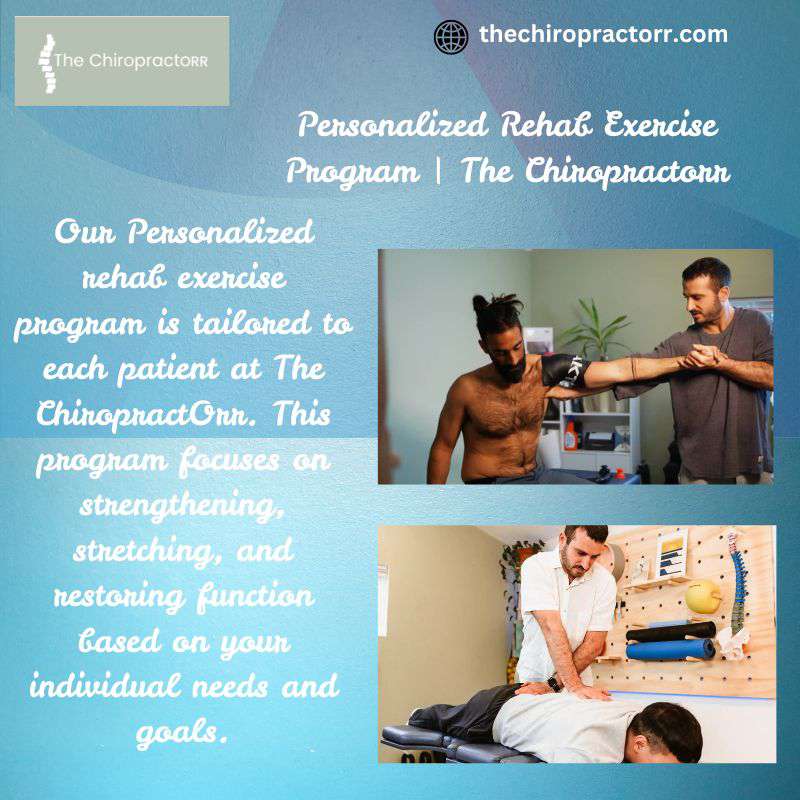 The ChiropractORR

thechiropractorr.com

Personalized Rehab Exercise Program | The Chiropractorr

Our Personalized rehab exercise program is tailored to each patient at The ChiropractOrr. This program focuses on strengthening, stretching, and restoring function based on your individual needs and goals.